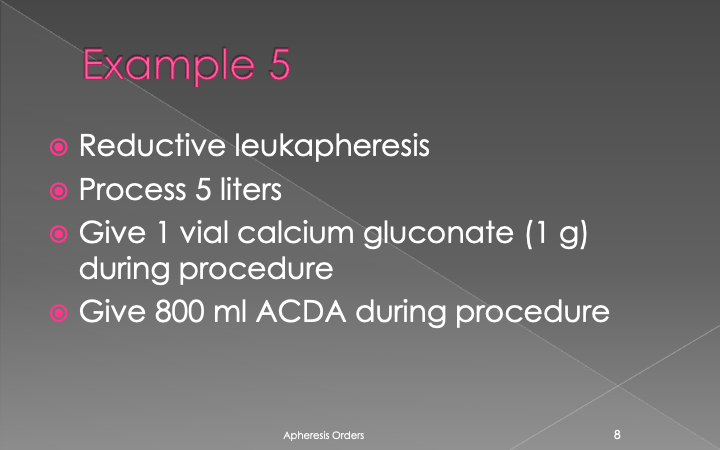 Example 5

Reductive leukapheresis

Process 5 liters

Give 1 vial calcium gluconate (1 g) during procedure

Give 800 ml ACDA during procedure

Apheresis Orders

8